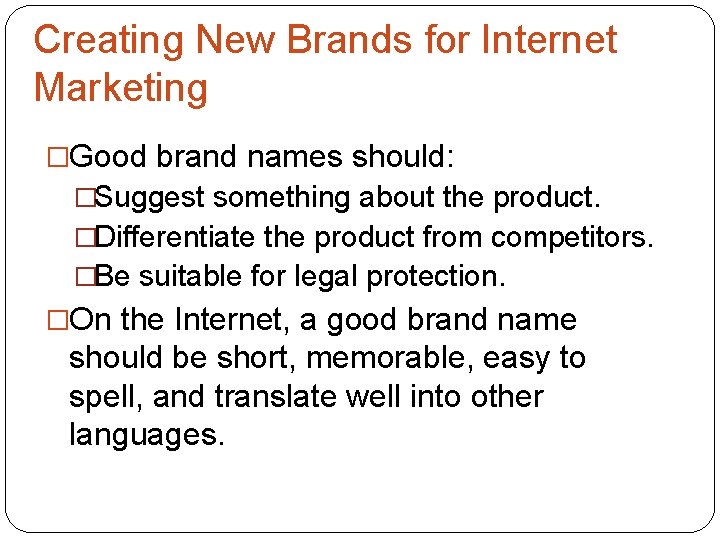 Creating New Brands for Internet Marketing

□Good brand names should:
□Suggest something about the product.
□Differentiate the product from competitors.
□Be suitable for legal protection.

□On the Internet, a good brand name should be short, memorable, easy to spell, and translate well into other languages.